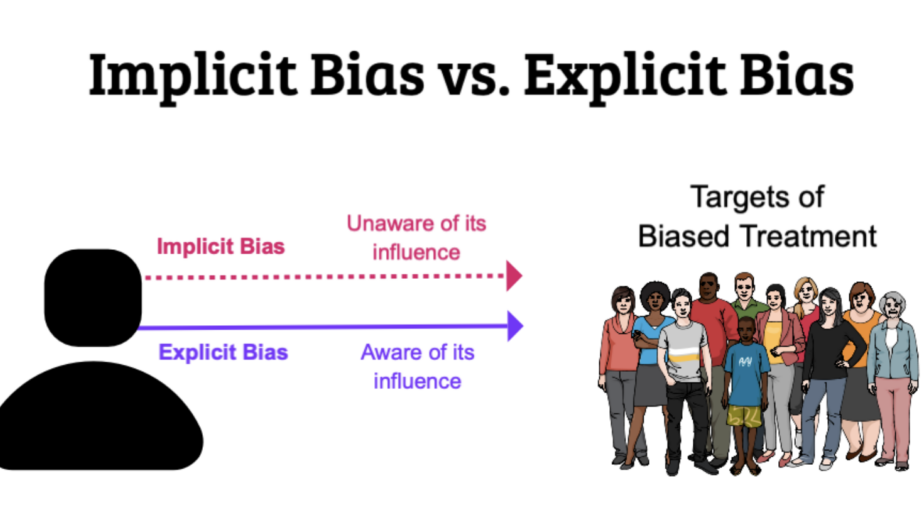 Implicit Bias vs. Explicit Bias

Implicit Bias

Unaware of its influence

Explicit Bias

Aware of its influence

Targets of Biased Treatment